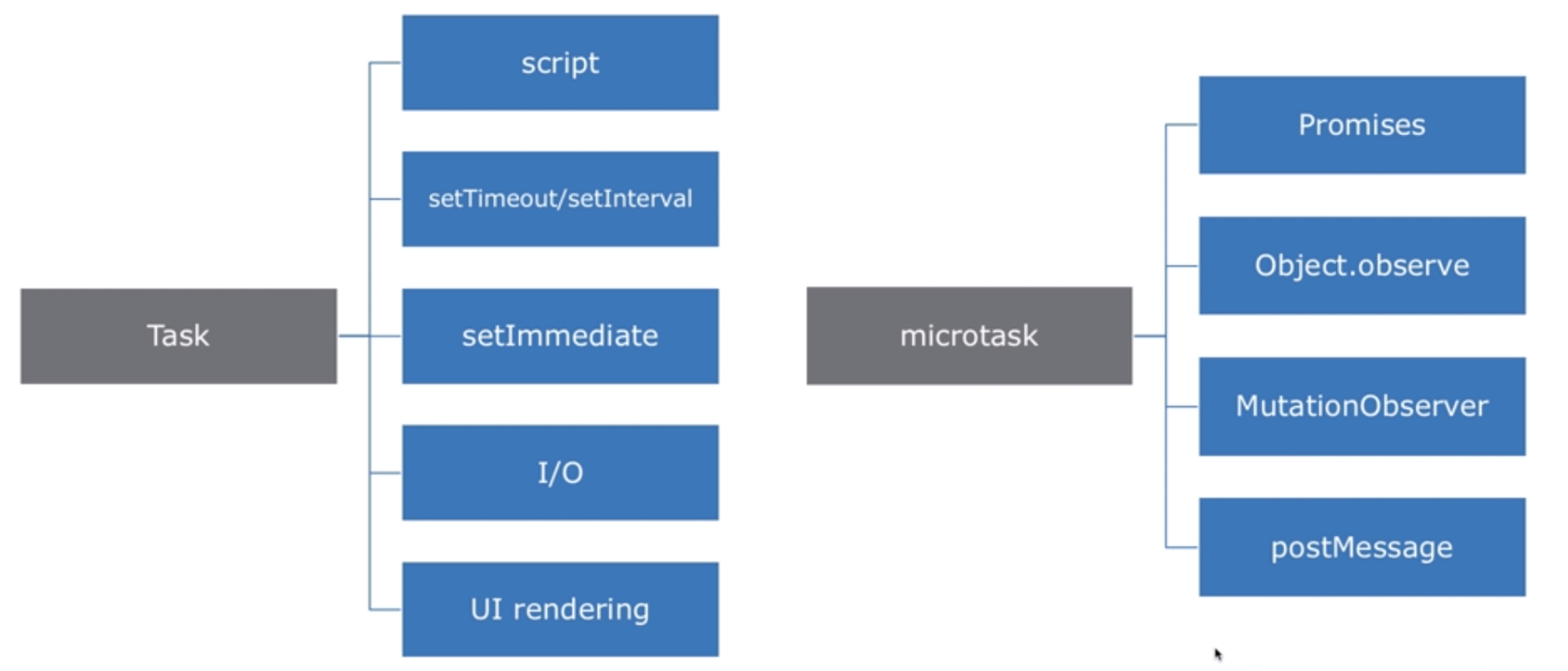 Task

script

setTimeout/setInterval

setImmediate

I/O

UI rendering

microtask

Promises

Object.observe

MutationObserver

postMessage